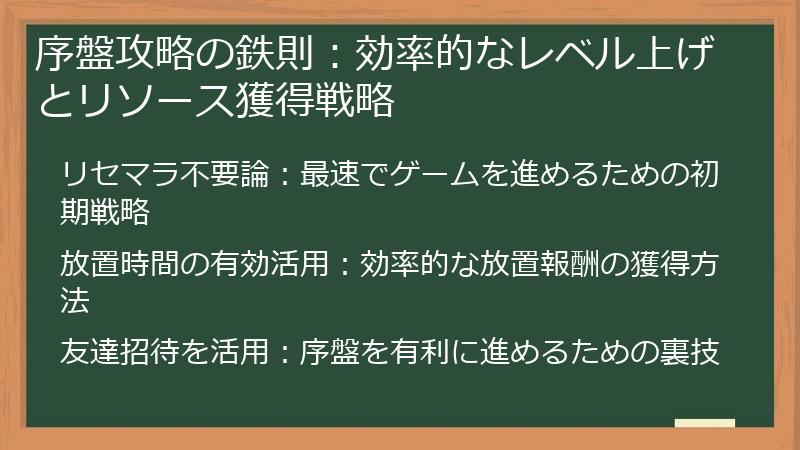 序盤攻略の鉄則：効率的なレベル上げとリソース獲得戦略

リセマラ不要論：最速でゲームを進めるための初期戦略

放置時間の有効活用：効率的な放置報酬の獲得方法

友達招待を活用：序盤を有利に進めるための裏技